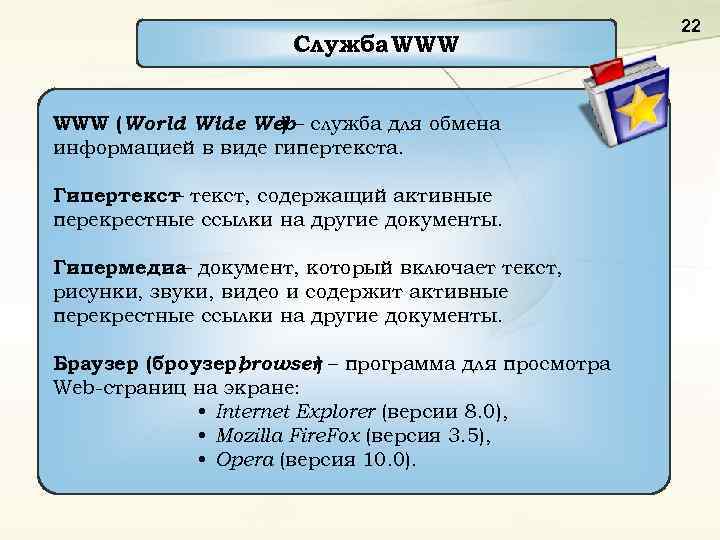 22

Служба WWW

WWW (World Wide Web) – служба для обмена информацией в виде гипертекста.

Гипертекст – текст, содержащий активные перекрестные ссылки на другие документы.

Гипермедиа – документ, который включает текст, рисунки, звуки, видео и содержит активные перекрестные ссылки на другие документы.

Браузер (броузер, browser) – программа для просмотра Web-страниц на экране:
• Internet Explorer (версии 8.0),
• Mozilla FireFox (версия 3.5),
• Opera (версия 10.0).